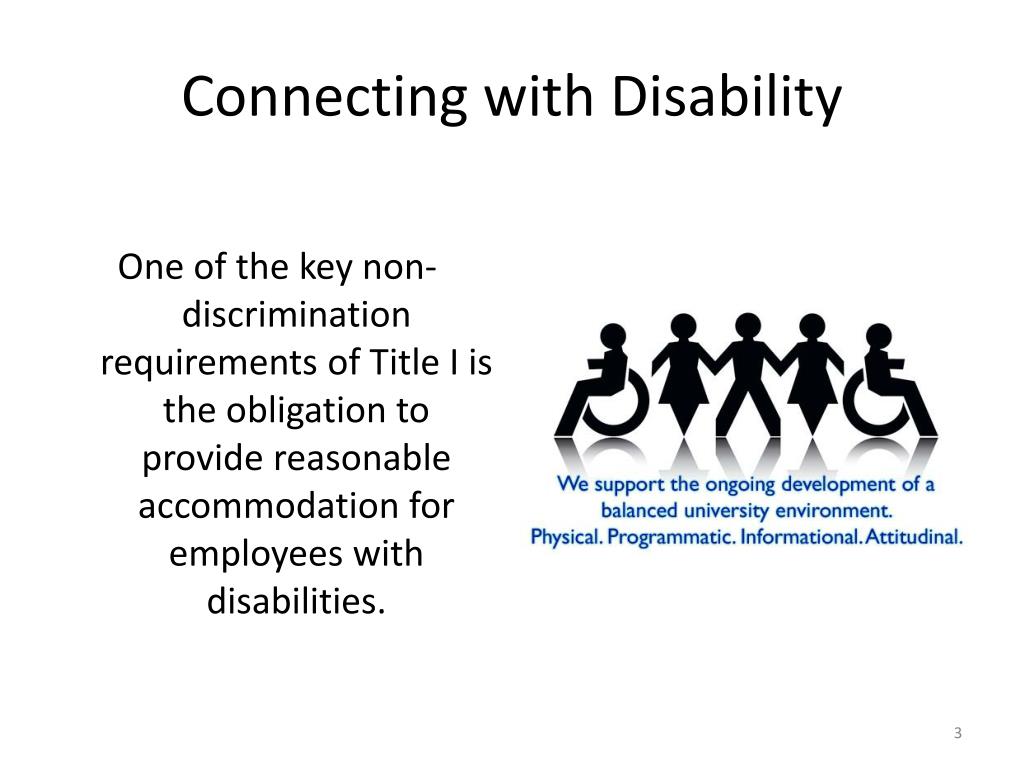 Connecting with Disability

One of the key non-discrimination requirements of Title I is the obligation to provide reasonable accommodation for employees with disabilities.

We support the ongoing development of a balanced university environment.
Physical. Programmatic. Informational. Attitudinal.

3